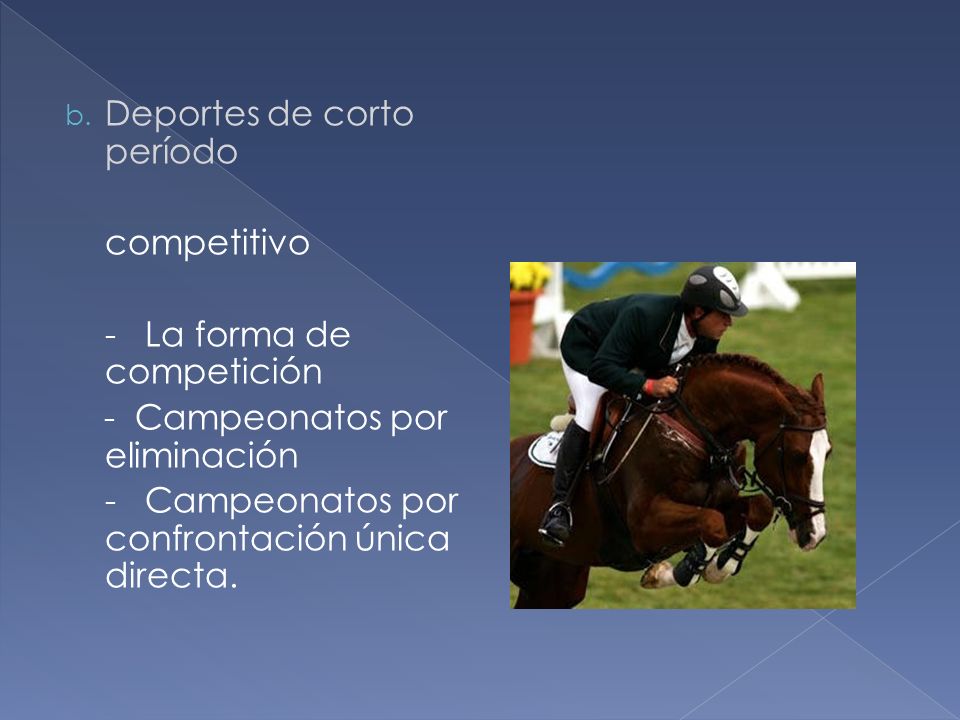 b. Deportes de corto período

competitivo

- La forma de competición

- Campeonatos por eliminación

- Campeonatos por confrontación única directa.